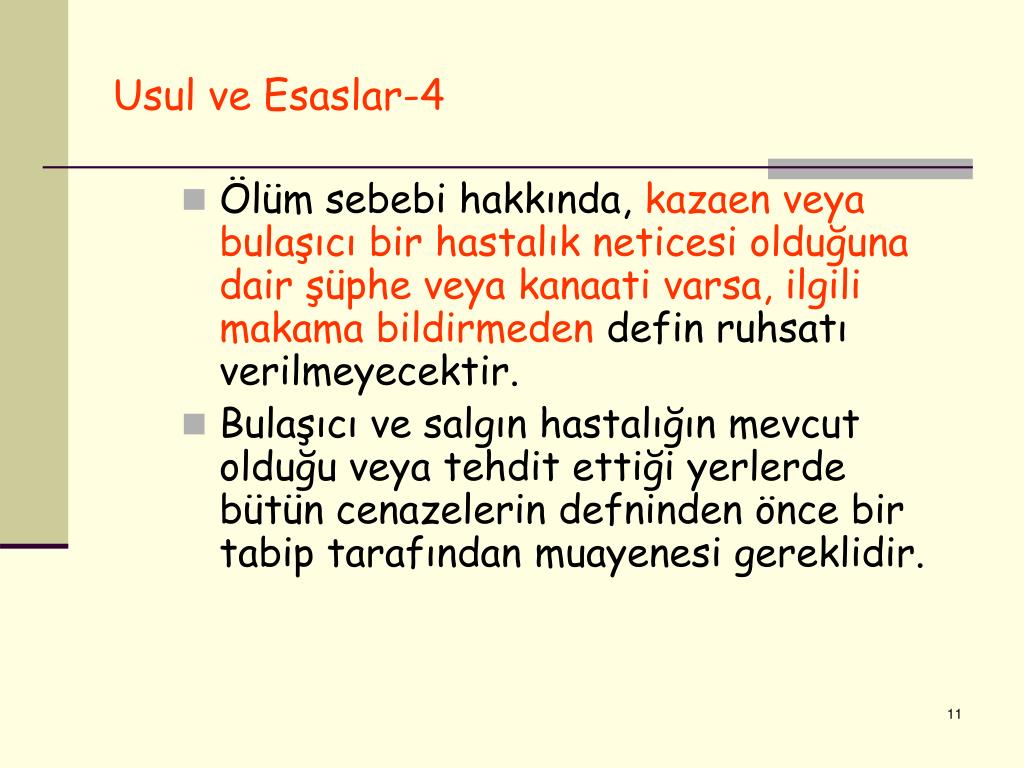 Usul ve Esaslar-4

Ölüm sebebi hakkında, kazaen veya bulaşıcı bir hastalık neticesi olduğuna dair şüphe veya kanaati varsa, ilgili makama bildirmeden defin ruhsatı verilmeyecektir.

Bulaşıcı ve salgın hastalığın mevcut olduğu veya tehdit ettiği yerlerde bütün cenazelerin defninden önce bir tabip tarafından muayenesi gereklidir.

11